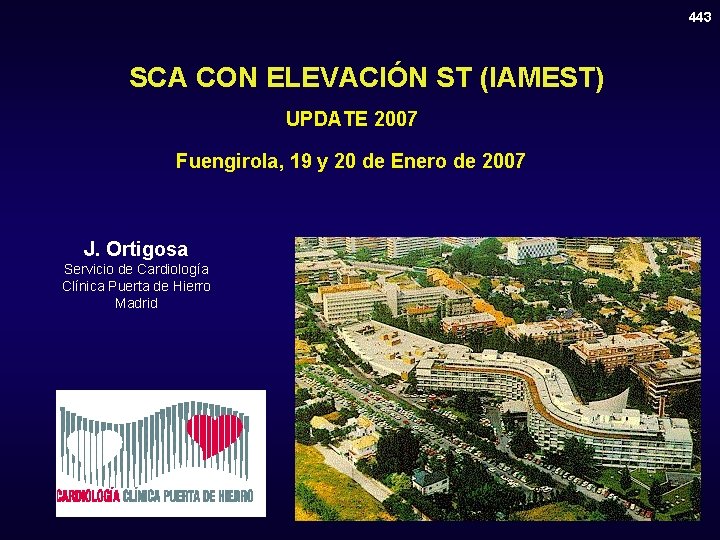 443

SCA CON ELEVACIÓN ST (IAMEST)

UPDATE 2007

Fuengirola, 19 y 20 de Enero de 2007

J. Ortigosa
Servicio de Cardiología
Clínica Puerta de Hierro
Madrid

CARDIOLOGÍA CLÍNICA PUERTA DE HIERRO